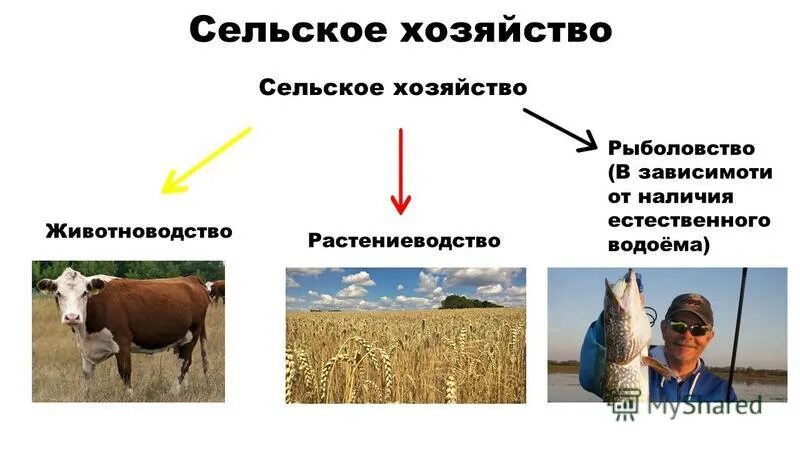 Сельское хозяйство

Сельское хозяйство

Животноводство

Растениеводство

Рыболовство (В зависимоти от наличия естественного водоёма)

MyShared